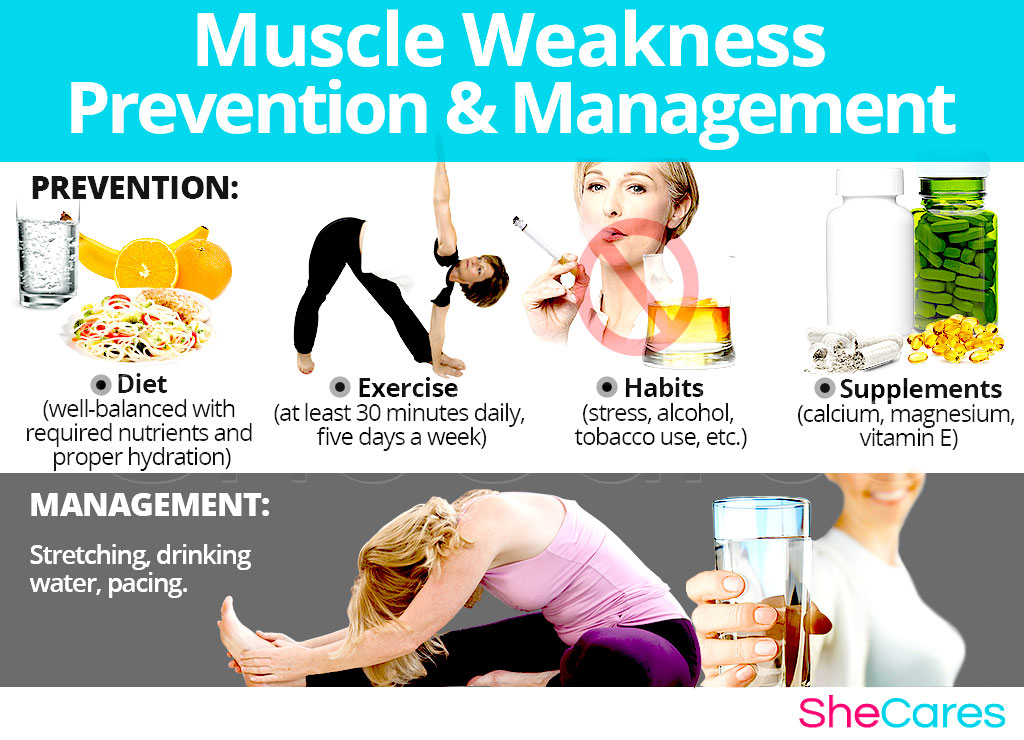 Muscle Weakness Prevention & Management

PREVENTION:

Diet
(well-balanced with required nutrients and proper hydration)

Exercise
(at least 30 minutes daily, five days a week)

Habits
(stress, alcohol, tobacco use, etc.)

Supplements
(calcium, magnesium, vitamin E)

MANAGEMENT:

Stretching, drinking water, pacing.

SheCares